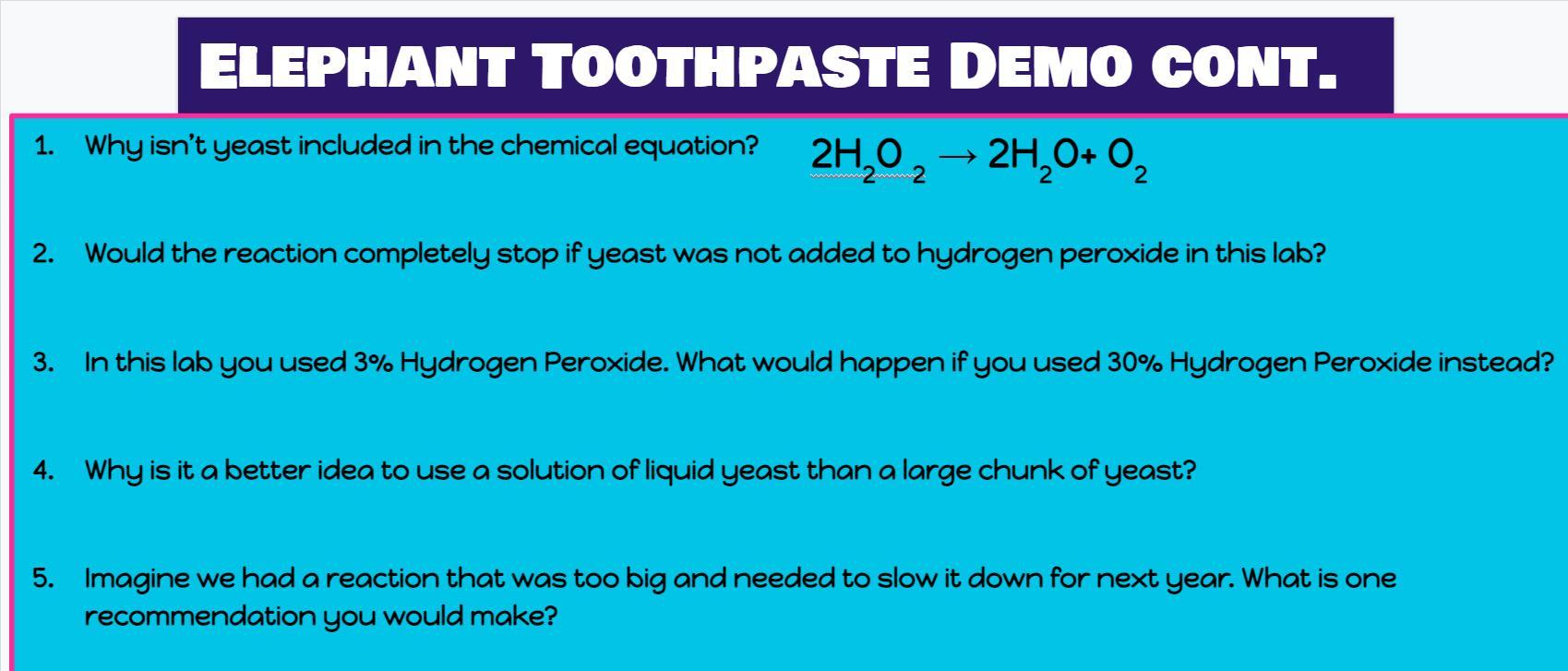 ELEPHANT TOOTHPASTE DEMO CONT.

1. Why isn't yeast included in the chemical equation? $2H_2O_2 \rightarrow 2H_2O + O_2$

2. Would the reaction completely stop if yeast was not added to hydrogen peroxide in this lab?

3. In this lab you used 3% Hydrogen Peroxide. What would happen if you used 30% Hydrogen Peroxide instead?

4. Why is it a better idea to use a solution of liquid yeast than a large chunk of yeast?

5. Imagine we had a reaction that was too big and needed to slow it down for next year. What is one recommendation you would make?